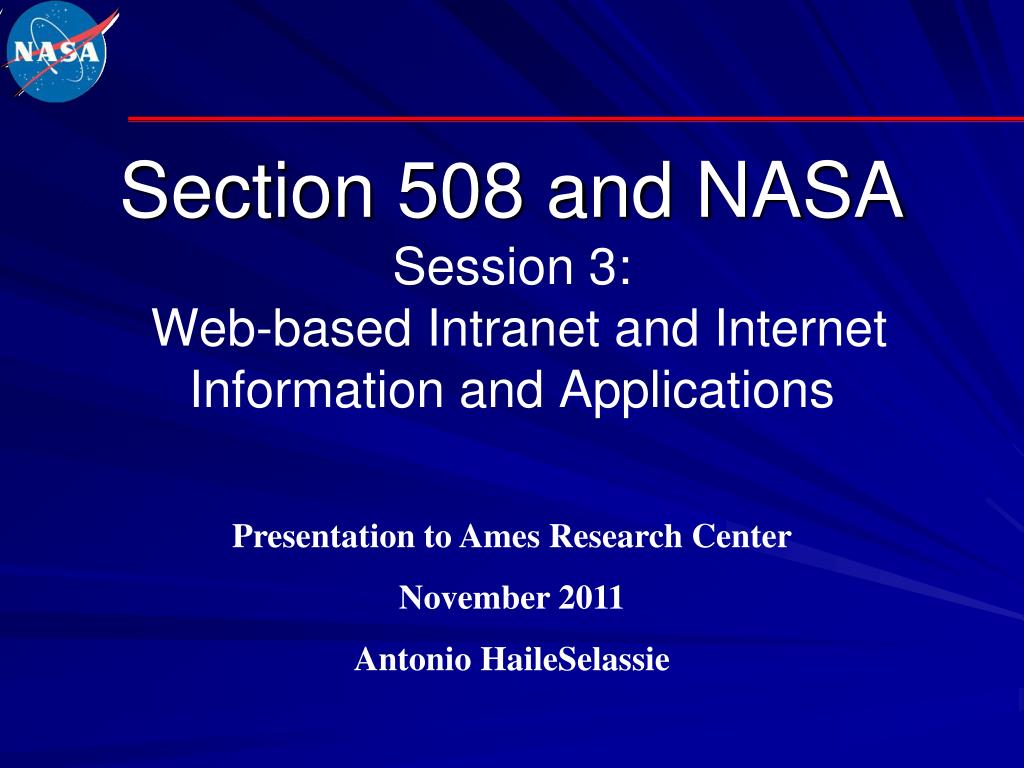 NASA

Section 508 and NASA
Session 3:
Web-based Intranet and Internet Information and Applications

Presentation to Ames Research Center

November 2011

Antonio HaileSelassie